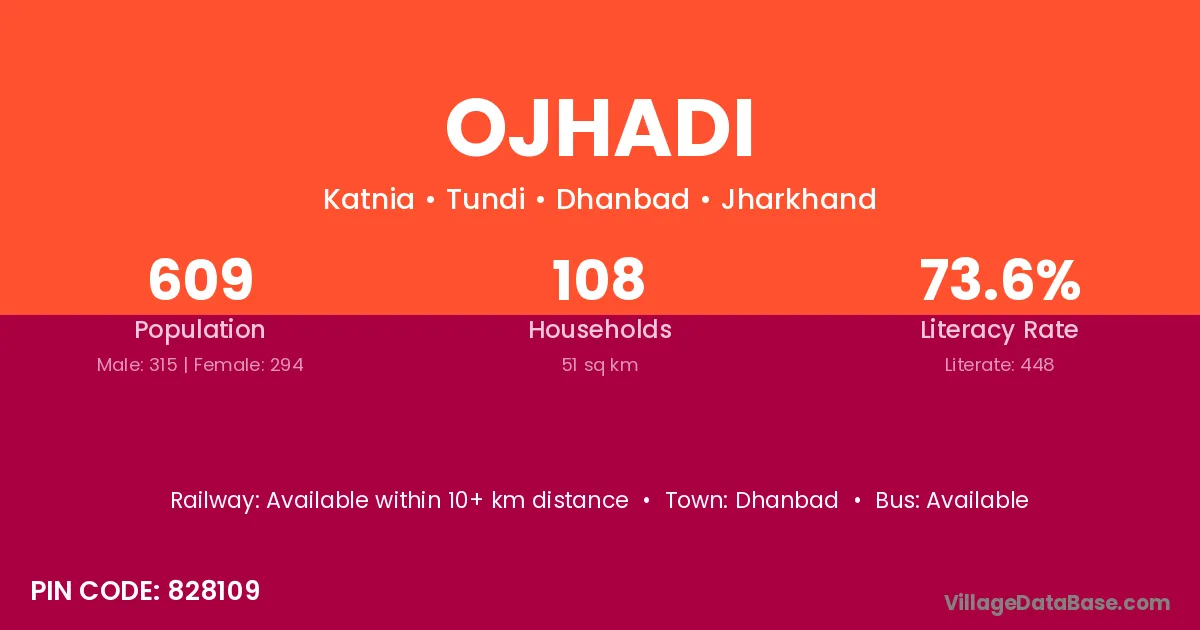 OJHADI

Katnia • Tundi • Dhanbad • Jharkhand

609
Population
Male: 315 | Female: 294

108
Households
51 sq km

73.6%
Literacy Rate
Literate: 448

Railway: Available within 10+ km distance • Town: Dhanbad • Bus: Available

PIN CODE: 828109

VillageDataBase.com